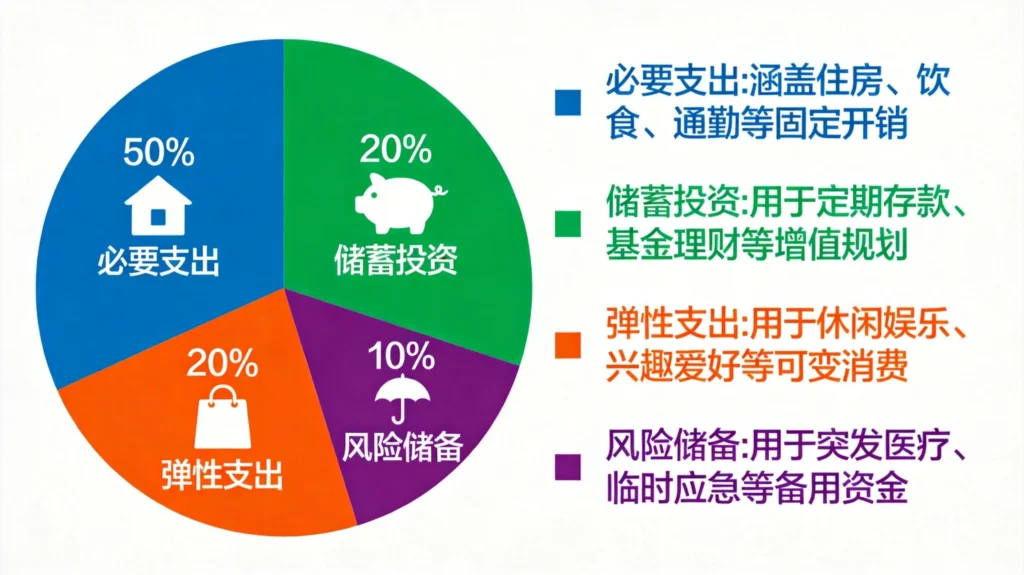 50%
必要支出

20%
储蓄投资

20%
弹性支出

10%
风险储备

必要支出:涵盖住房、饮食、通勤等固定开销

储蓄投资:用于定期存款、基金理财等增值规划

弹性支出:用于休闲娱乐、兴趣爱好等可变消费

风险储备:用于突发医疗、临时应急等备用资金